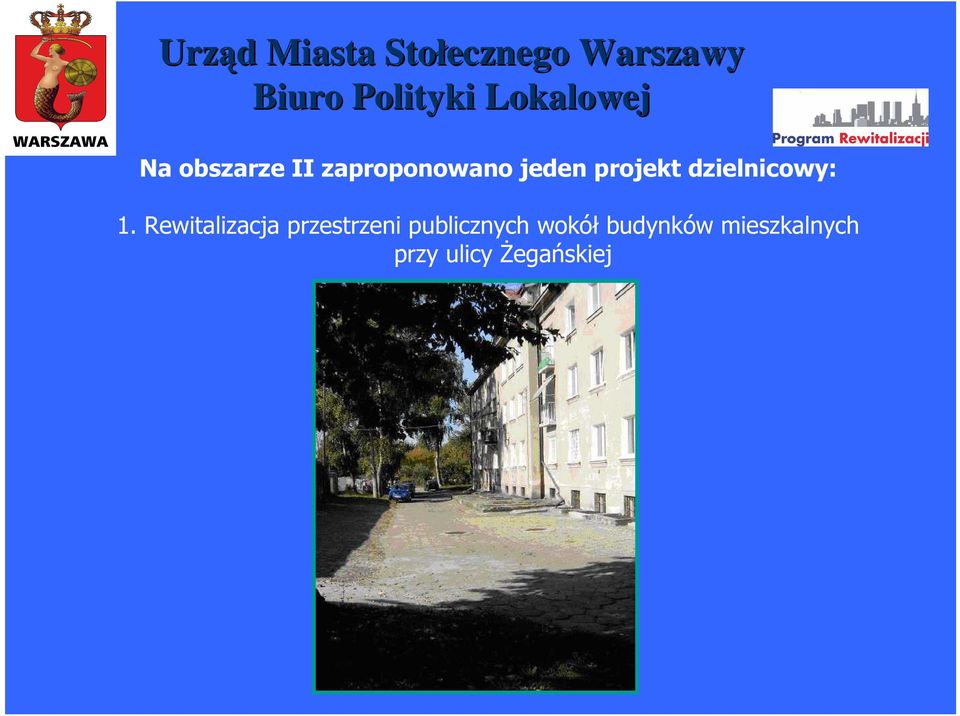 WARSZAWA

Urząd Miasta Stołecznego Warszawy
Biuro Polityki Lokalowej

Program Rewitalizacji

Na obszarze II zaproponowano jeden projekt dzielnicowy:

1. Rewitalizacja przestrzeni publicznych wokół budynków mieszkalnych przy ulicy Żegańskiej